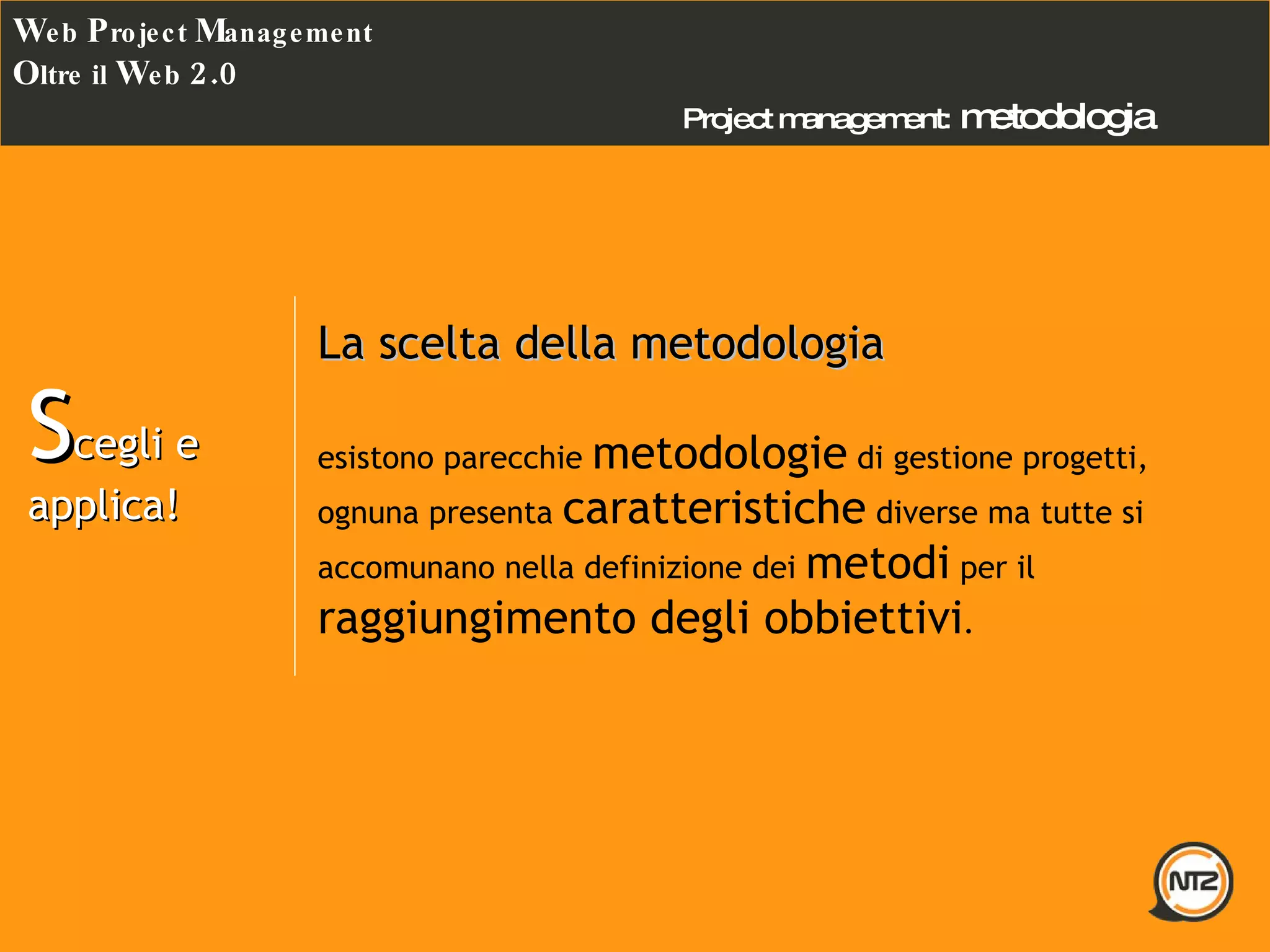 Web Project Management
Oltre il Web 2.0

Project management: metodologia

Scegli e applica!

La scelta della metodologia

esistono parecchie metodologie di gestione progetti, ognuna presenta caratteristiche diverse ma tutte si accomunano nella definizione dei metodi per il raggiungimento degli obbiettivi.

NTZ